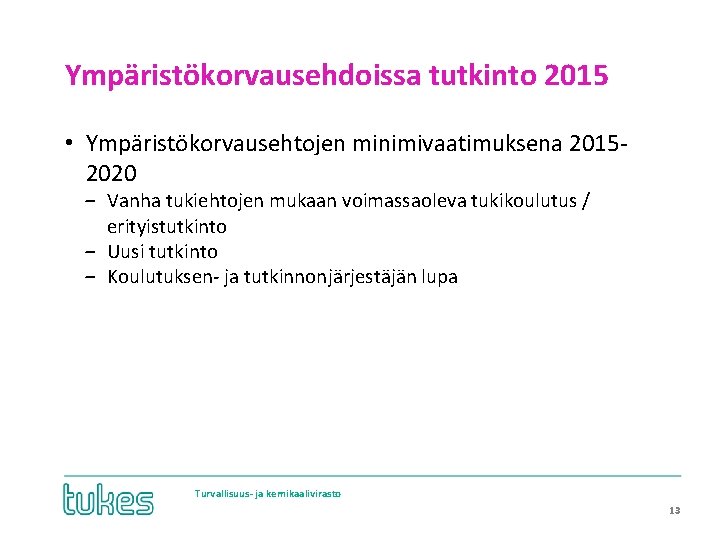 Ympäristökorvausehdoissa tutkinto 2015

• Ympäristökorvausehtojen minimivaatimuksena 2015-2020
– Vanha tukiehtojen mukaan voimassaoleva tukikoulutus / erityistutkinto
– Uusi tutkinto
– Koulutuksen- ja tutkinnonjärjestäjän lupa

tukes

Turvallisuus- ja kemikaalivirasto

13